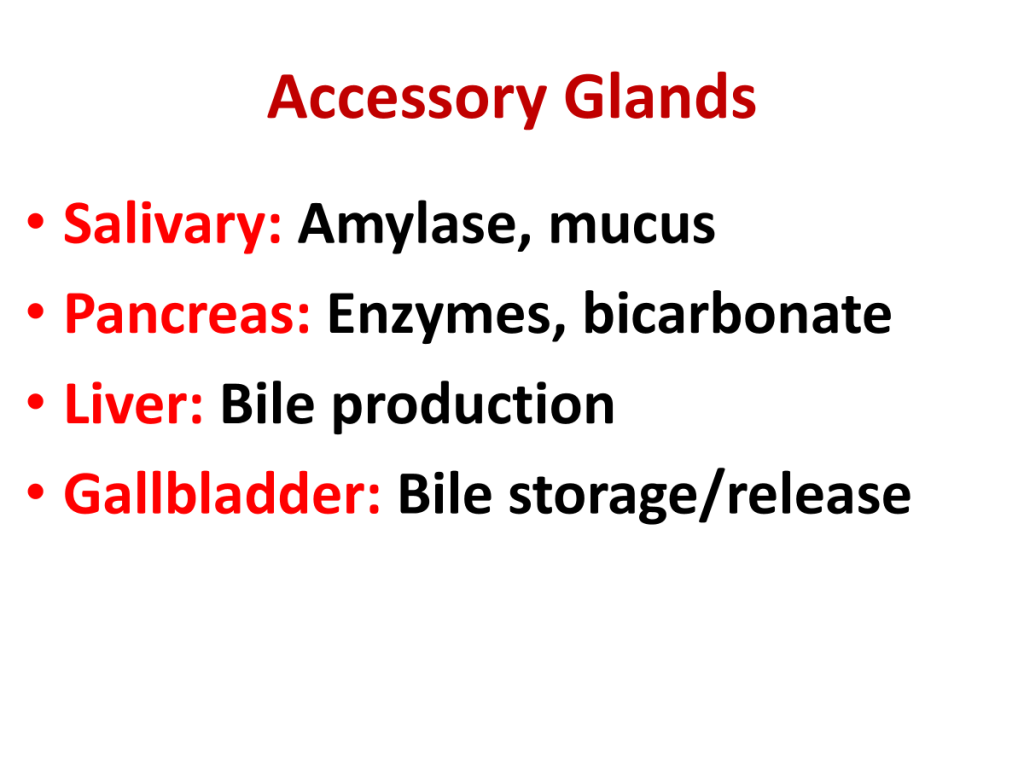 Accessory Glands

• Salivary: Amylase, mucus
• Pancreas: Enzymes, bicarbonate
• Liver: Bile production
• Gallbladder: Bile storage/release